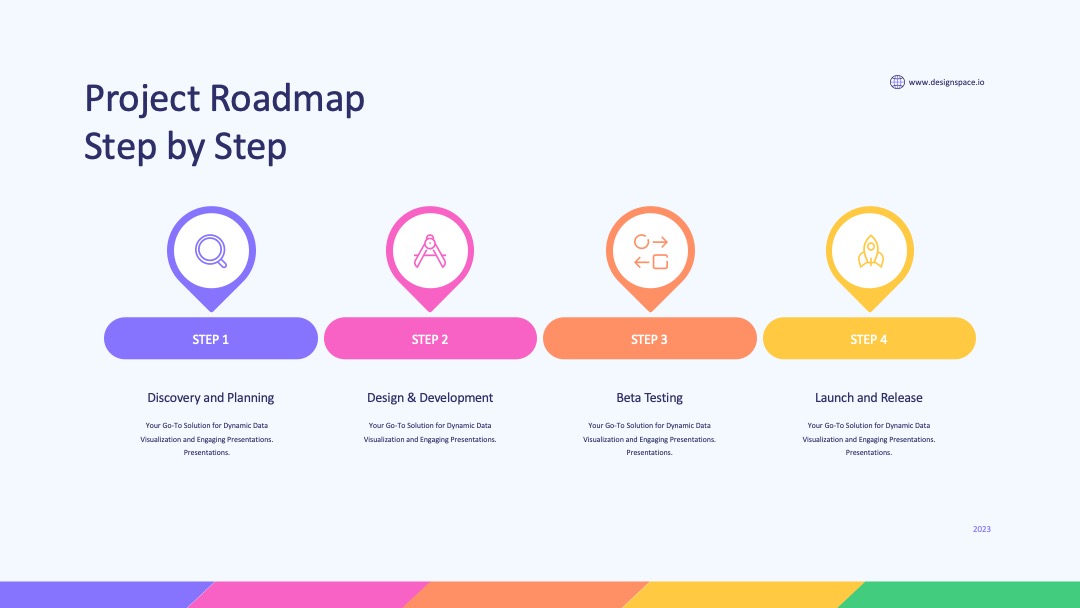 Project Roadmap
Step by Step

www.designspace.io

STEP 1

Discovery and Planning

Your Go-To Solution for Dynamic Data Visualization and Engaging Presentations. Presentations.

STEP 2

Design & Development

Your Go-To Solution for Dynamic Data Visualization and Engaging Presentations.

STEP 3

Beta Testing

Your Go-To Solution for Dynamic Data Visualization and Engaging Presentations. Presentations.

STEP 4

Launch and Release

Your Go-To Solution for Dynamic Data Visualization and Engaging Presentations. Presentations.

2023